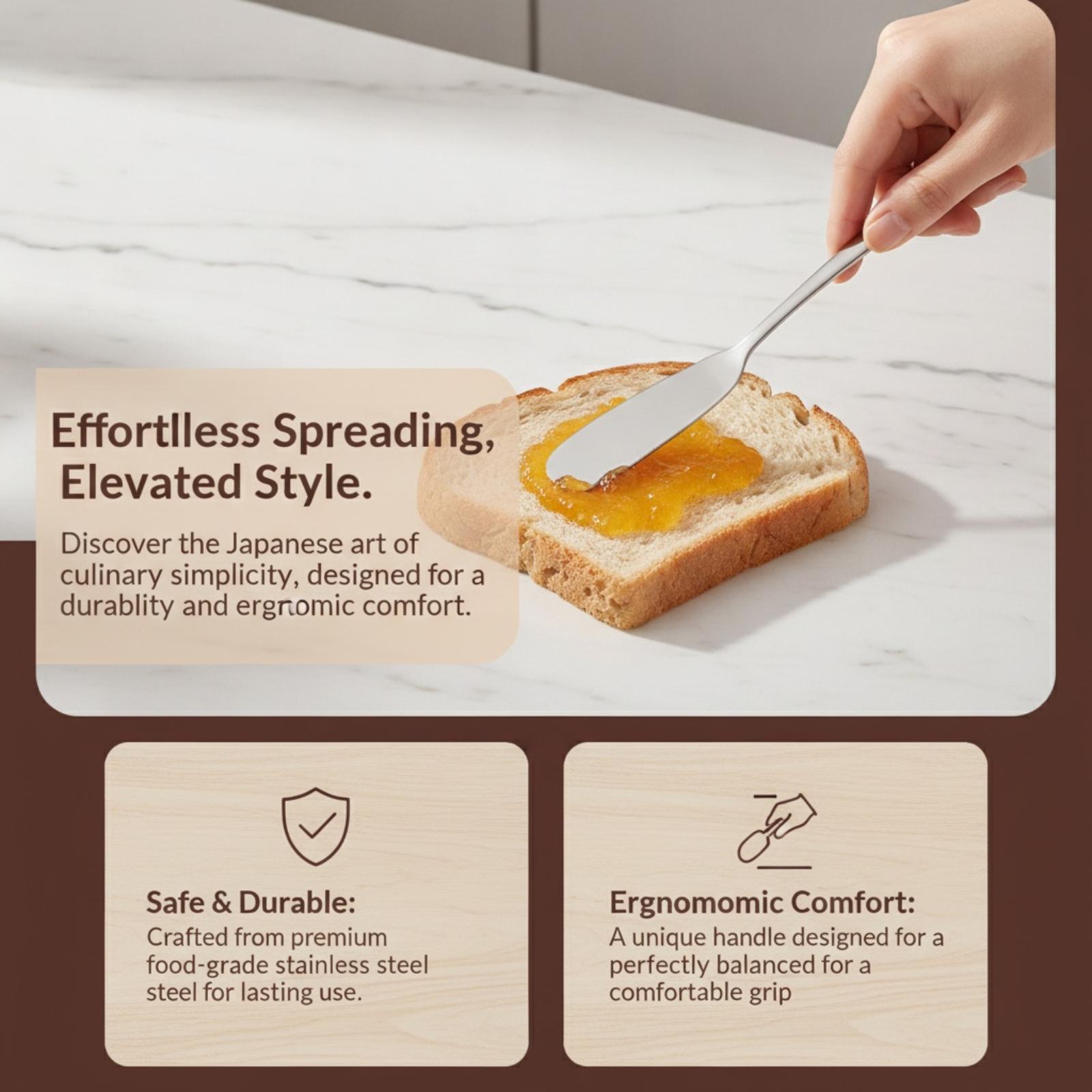 Effortlless Spreading, Elevated Style.

Discover the Japanese art of culinary simplicity, designed for a durablity and ergnomic comfort.

Safe & Durable:
Crafted from premium food-grade stainless steel steel for lasting use.

Ergnomomic Comfort:
A unique handle designed for a perfectly balanced for a comfortable grip